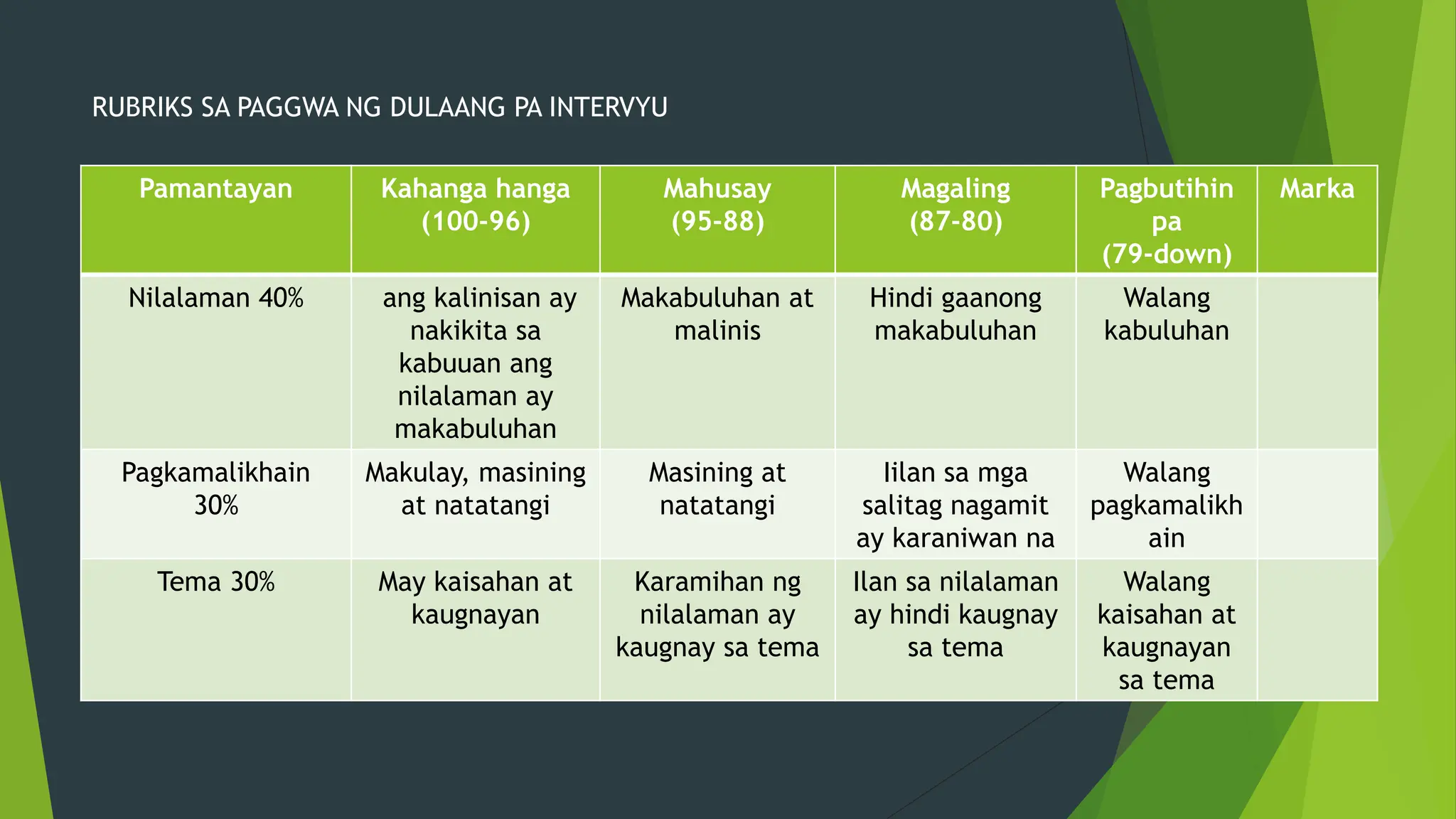 RUBRIKS SA PAGGWA NG DULAANG PA INTERVYU

| Pamantayan | Kahanga hanga (100-96) | Mahusay (95-88) | Magaling (87-80) | Pagbutihin pa (79-down) | Marka |
|---|---|---|---|---|---|
| Nilalaman 40% | ang kalinisan ay nakikita sa kabuuan ang nilalaman ay makabuluhan | Makabuluhan at malinis | Hindi gaanong makabuluhan | Walang kabuluhan | |
| Pagkamalikhain 30% | Makulay, masining at natatangi | Masining at natatangi | Iilan sa mga salitag nagamit ay karaniwan na | Walang pagkamalikhain | |
| Tema 30% | May kaisahan at kaugnayan | Karamihan ng nilalaman ay kaugnay sa tema | Ilan sa nilalaman ay hindi kaugnay sa tema | Walang kaisahan at kaugnayan sa tema | |